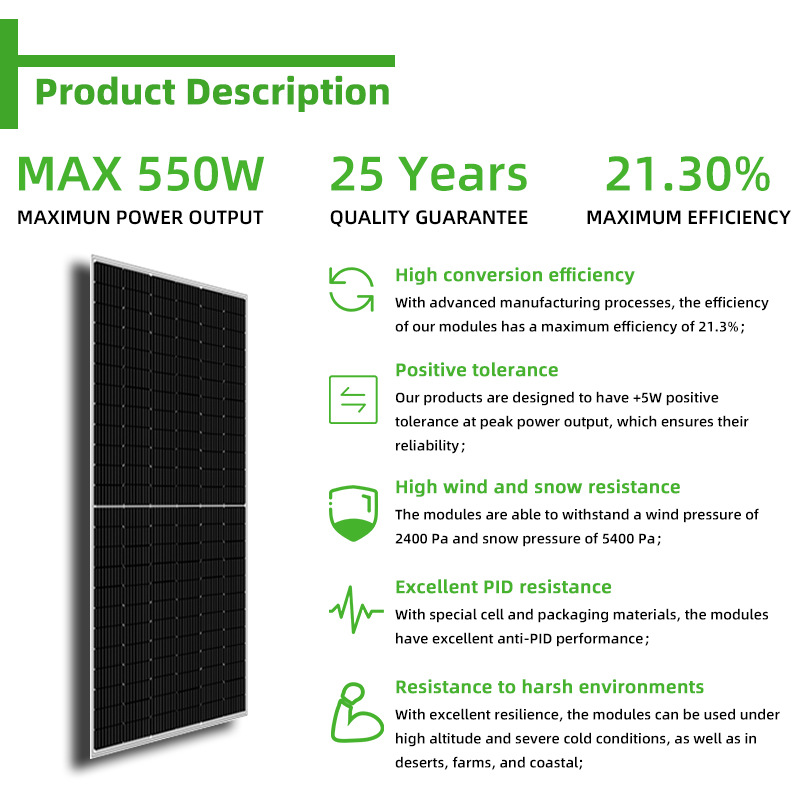 Product Description

MAX 550W
MAXIMUN POWER OUTPUT

25 Years
QUALITY GUARANTEE

21.30%
MAXIMUM EFFICIENCY

High conversion efficiency
With advanced manufacturing processes, the efficiency of our modules has a maximum efficiency of 21.3%;

Positive tolerance
Our products are designed to have +5W positive tolerance at peak power output, which ensures their reliability;

High wind and snow resistance
The modules are able to withstand a wind pressure of 2400 Pa and snow pressure of 5400 Pa;

Excellent PID resistance
With special cell and packaging materials, the modules have excellent anti-PID performance;

Resistance to harsh environments
With excellent resilience, the modules can be used under high altitude and severe cold conditions, as well as in deserts, farms, and coastal;